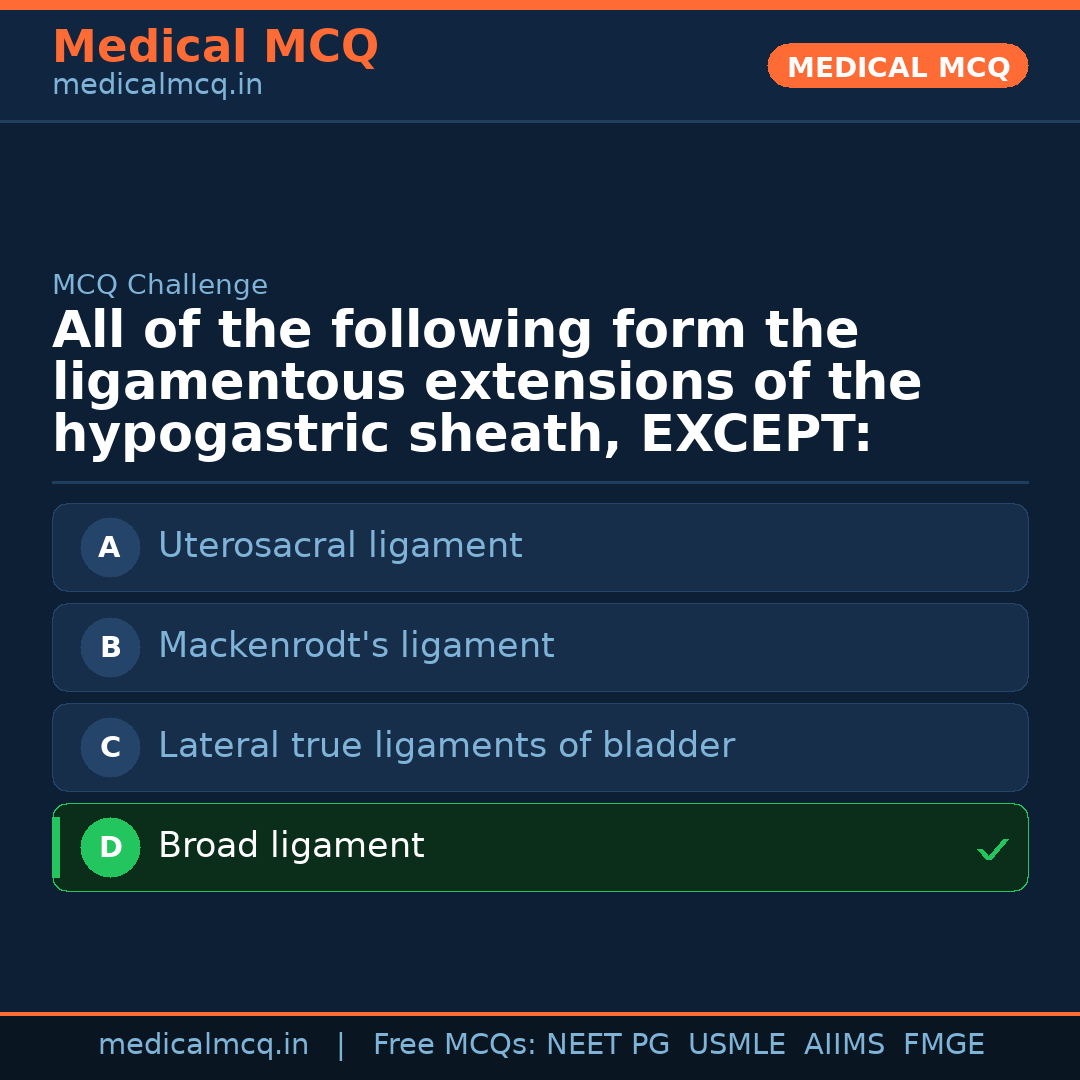 Medical MCQ
medicalmcq.in

MEDICAL MCQ

MCQ Challenge

All of the following form the ligamentous extensions of the hypogastric sheath, EXCEPT:

A Uterosacral ligament

B Mackenrodt's ligament

C Lateral true ligaments of bladder

D Broad ligament ✓

medicalmcq.in | Free MCQs: NEET PG USMLE AIIMS FMGE